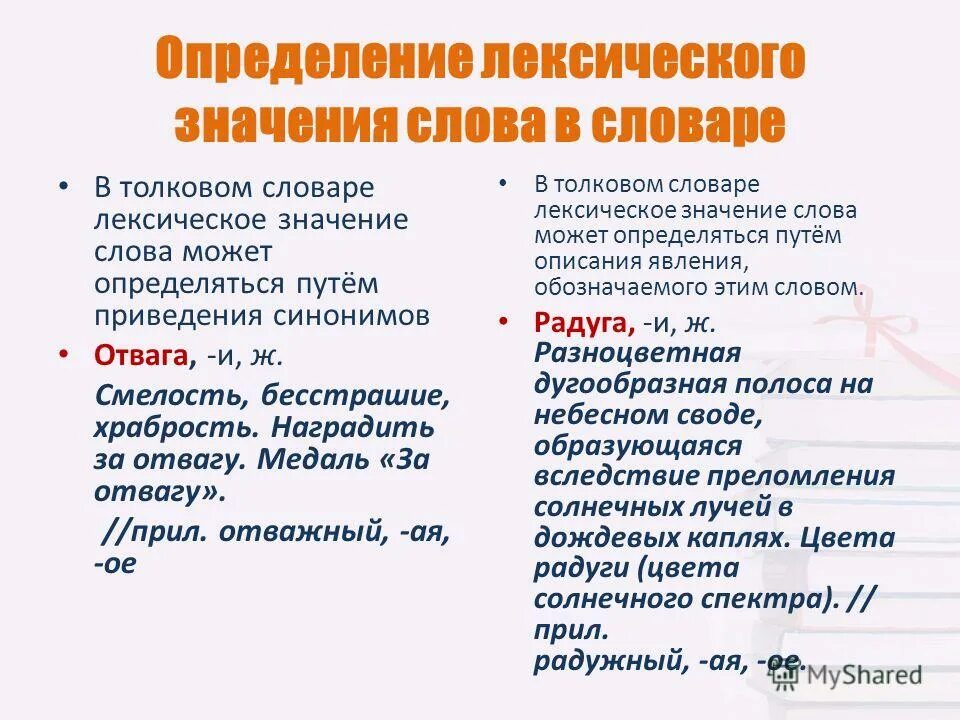 Определение лексического значения слова в словаре

• В толковом словаре лексическое значение слова может определяться путём приведения синонимов

• Отвага, -и, ж.

Смелость, бесстрашие, храбрость. Наградить за отвагу. Медаль «За отвагу».

//прил. отважный, -ая, -ое

• В толковом словаре лексическое значение слова может определяться путём описания явления, обозначаемого этим словом.

• Радуга, -и, ж. Разноцветная дугообразная полоса на небесном своде, образующаяся вследствие преломления солнечных лучей в дождевых каплях. Цвета радуги (цвета солнечного спектра). // прил. радужный, -ая, -ое.

MyShared